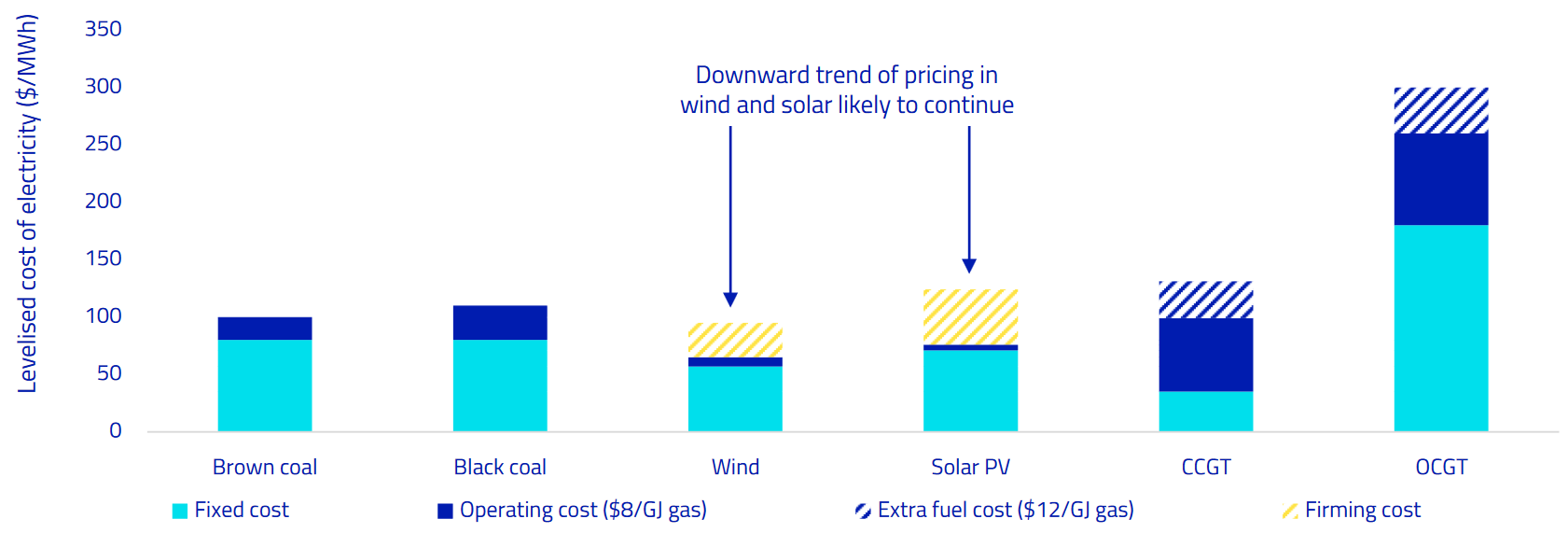 Levelised cost of electricity ($/MWh)

350
300
250
200
150
100
50
0

Downward trend of pricing in wind and solar likely to continue

Brown coal
Black coal
Wind
Solar PV
CCGT
OCGT

Fixed cost
Operating cost ($8/GJ gas)
Extra fuel cost ($12/GJ gas)
Firming cost